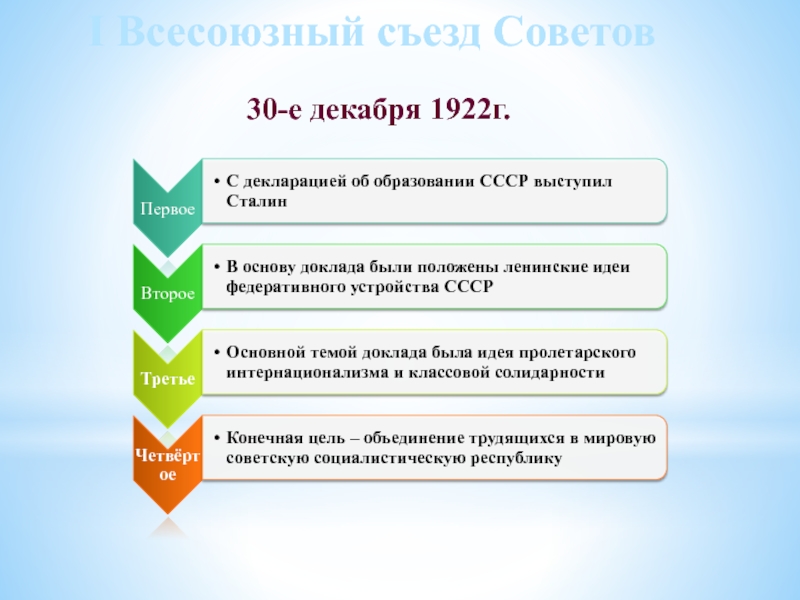 I Всесоюзный съезд Советов

30-е декабря 1922г.

Первое

• С декларацией об образовании СССР выступил Сталин

Второе

• В основу доклада были положены ленинские идеи федеративного устройства СССР

Третье

• Основной темой доклада была идея пролетарского интернационализма и классовой солидарности

Четвёртое

• Конечная цель – объединение трудящихся в мировую советскую социалистическую республику